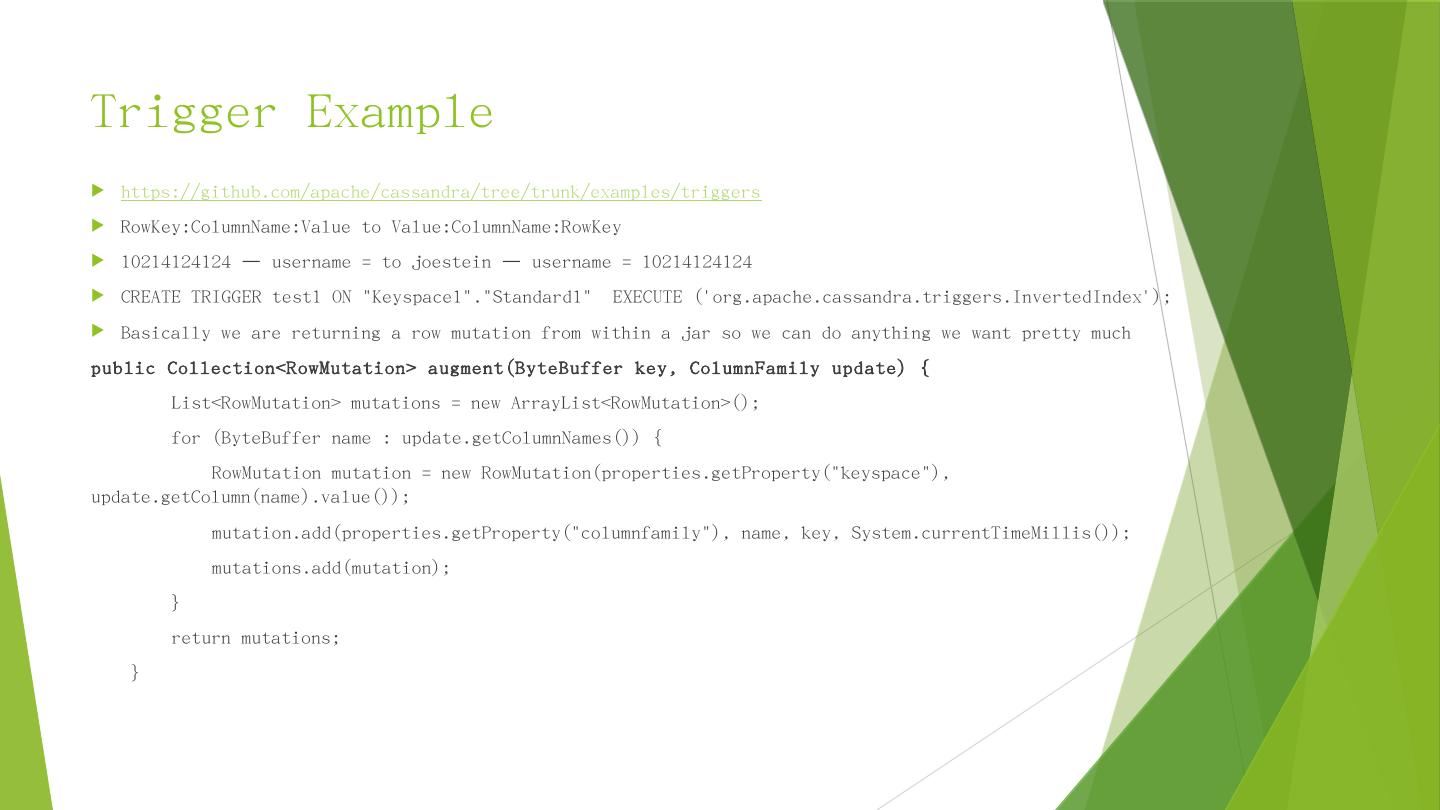 Trigger Example

https://github.com/apache/cassandra/tree/trunk/examples/triggers

RowKey:ColumnName:Value to Value:ColumnName:RowKey

10214124124 — username = to joestein — username = 10214124124

CREATE TRIGGER test1 ON "Keyspace1"."Standard1" EXECUTE ('org.apache.cassandra.triggers.InvertedIndex');

Basically we are returning a row mutation from within a jar so we can do anything we want pretty much

public Collection<RowMutation> augment(ByteBuffer key, ColumnFamily update) {

List<RowMutation> mutations = new ArrayList<RowMutation>();

for (ByteBuffer name : update.getColumnNames()) {

RowMutation mutation = new RowMutation(properties.getProperty("keyspace"), update.getColumn(name).value());

mutation.add(properties.getProperty("columnfamily"), name, key, System.currentTimeMillis());

mutations.add(mutation);

}

return mutations;

}